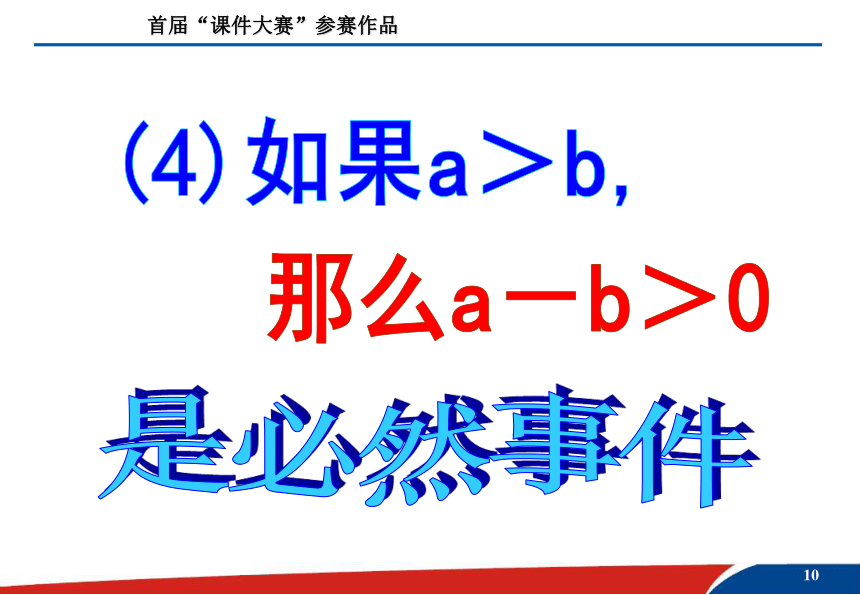 首届“课件大赛”参赛作品

(4) 如果$a>b$,

那么$a-b>0$

是必然事件

10